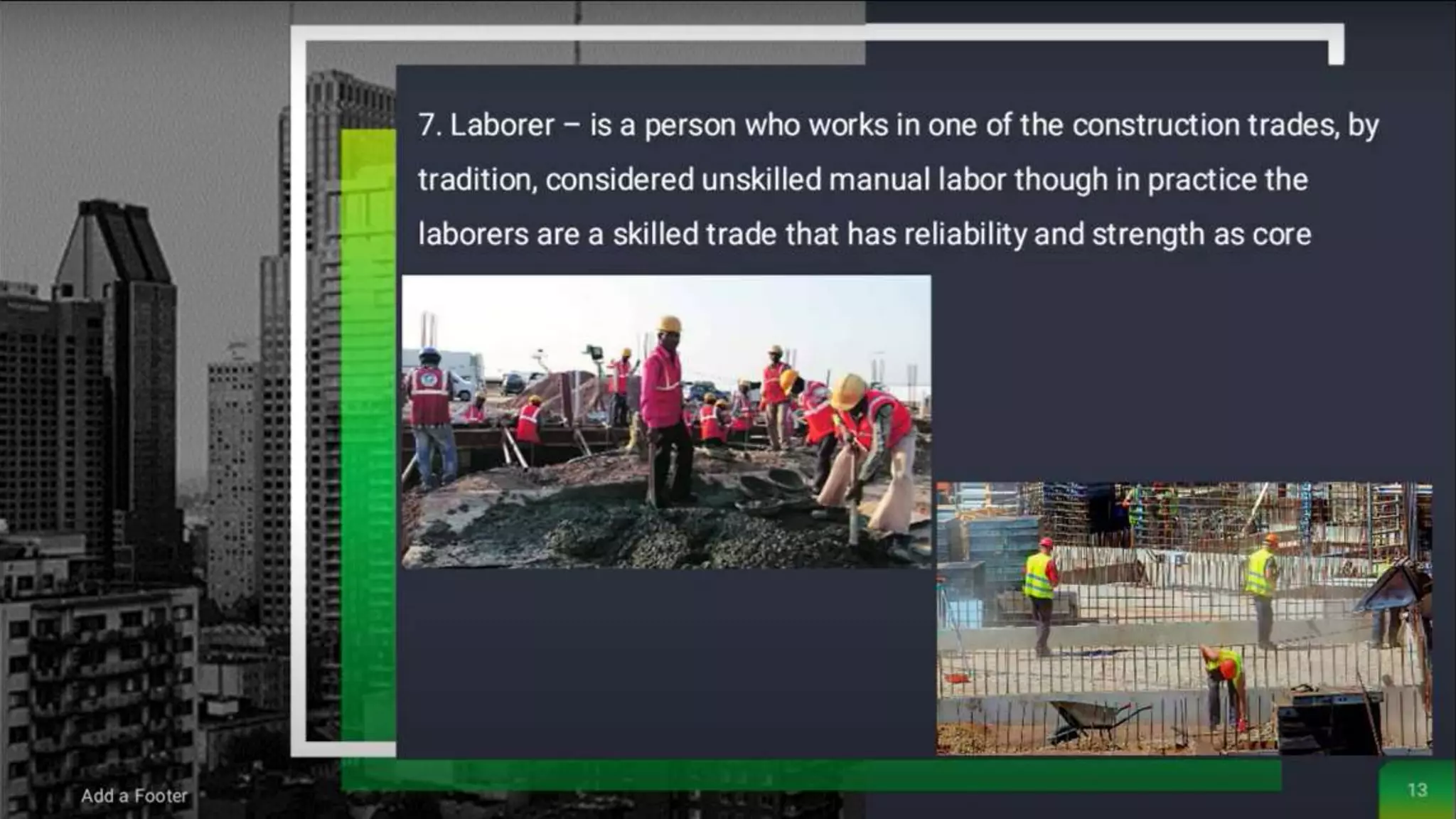 7. Laborer – is a person who works in one of the construction trades, by tradition, considered unskilled manual labor though in practice the laborers are a skilled trade that has reliability and strength as core

Add a Footer

13